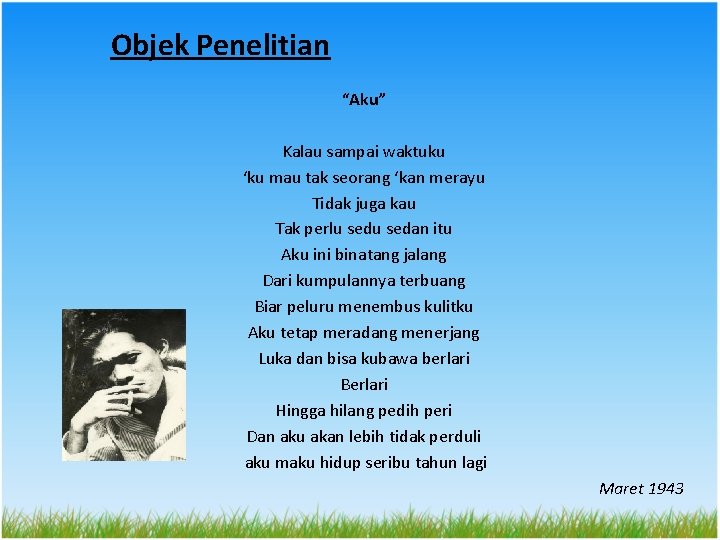 Objek Penelitian

“Aku”

Kalau sampai waktuku
‘ku mau tak seorang ‘kan merayu
Tidak juga kau
Tak perlu sedu sedan itu
Aku ini binatang jalang
Dari kumpulannya terbuang
Biar peluru menembus kulitku
Aku tetap meradang menerjang
Luka dan bisa kubawa berlari
Berlari
Hingga hilang pedih peri
Dan aku akan lebih tidak perduli
aku maku hidup seribu tahun lagi

Maret 1943